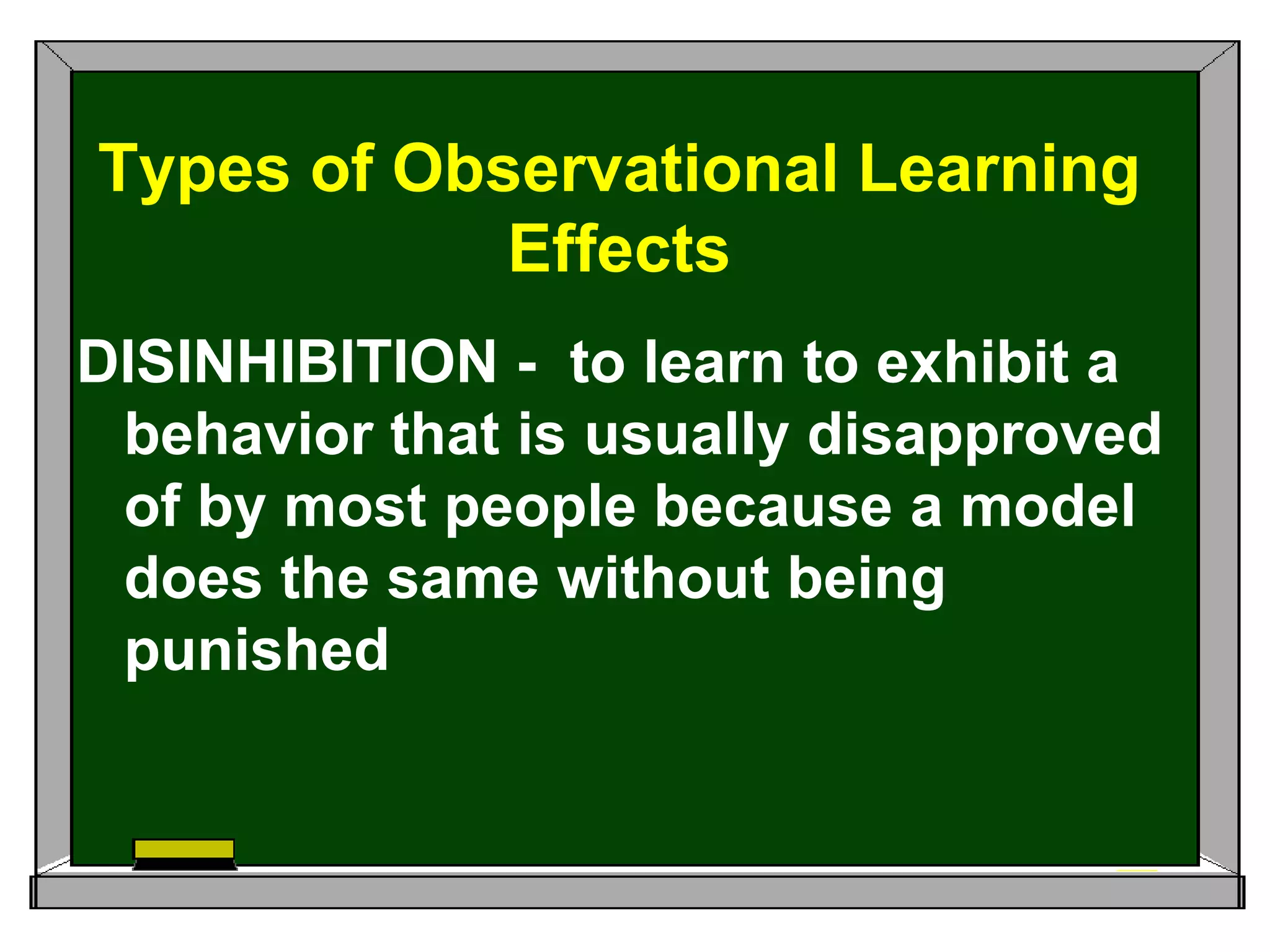 Types of Observational Learning Effects

DISINHIBITION - to learn to exhibit a behavior that is usually disapproved of by most people because a model does the same without being punished